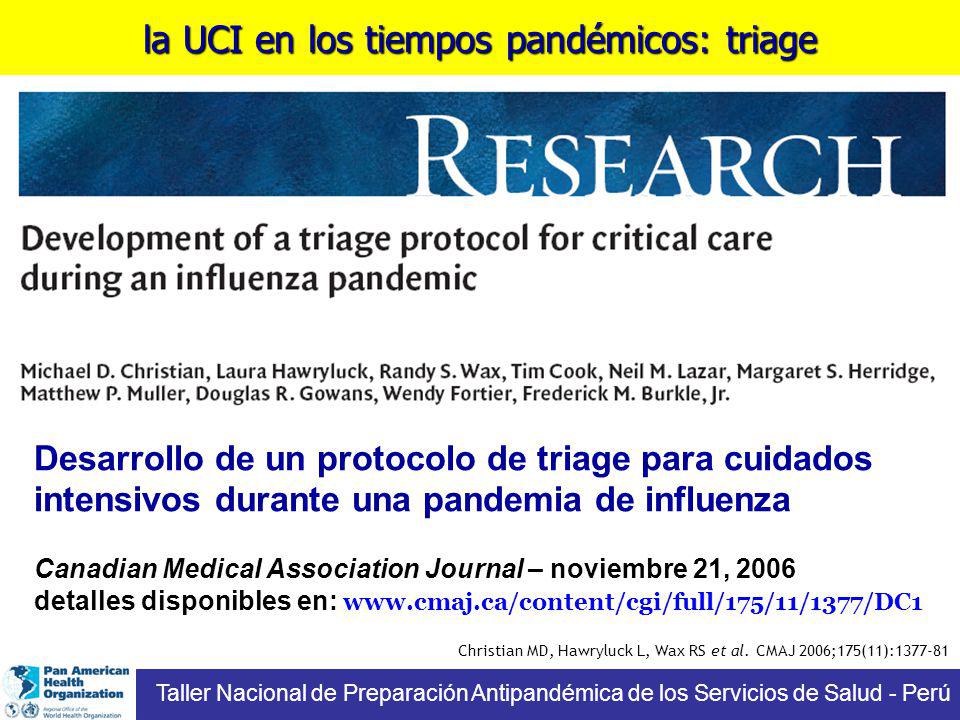 la UCI en los tiempos pandémicos: triage

RESEARCH

Development of a triage protocol for critical care during an influenza pandemic

Michael D. Christian, Laura Hawryluck, Randy S. Wax, Tim Cook, Neil M. Lazar, Margaret S. Herridge, Matthew P. Muller, Douglas R. Gowans, Wendy Fortier, Frederick M. Burkle, Jr.

Desarrollo de un protocolo de triage para cuidados intensivos durante una pandemia de influenza

Canadian Medical Association Journal – noviembre 21, 2006
detalles disponibles en: www.cmaj.ca/content/cgi/full/175/11/1377/DC1

Christian MD, Hawryluck L, Wax RS et al. CMAJ 2006;175(11):1377-81

Pan American Health Organization
Regional Office of the World Health Organization

Taller Nacional de Preparación Antipandémica de los Servicios de Salud - Perú